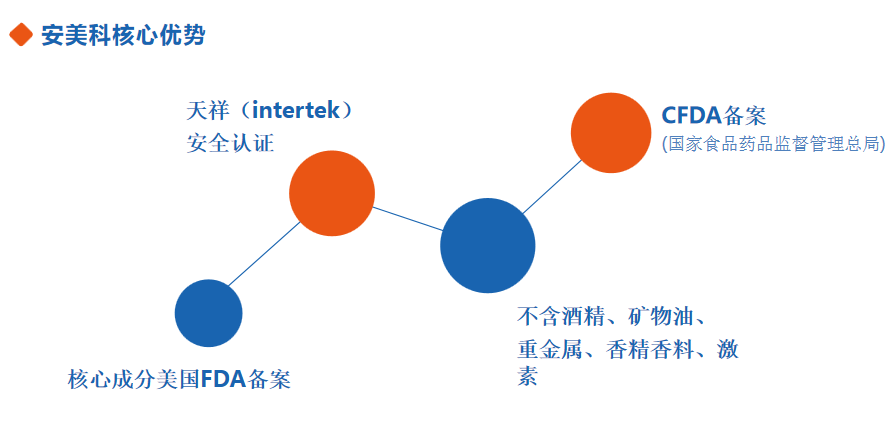 安美科核心优势

天祥（intertek）
安全认证

CFDA备案
(国家食品药品监督管理总局)

核心成分美国FDA备案

不含酒精、矿物油、重金属、香精香料、激素